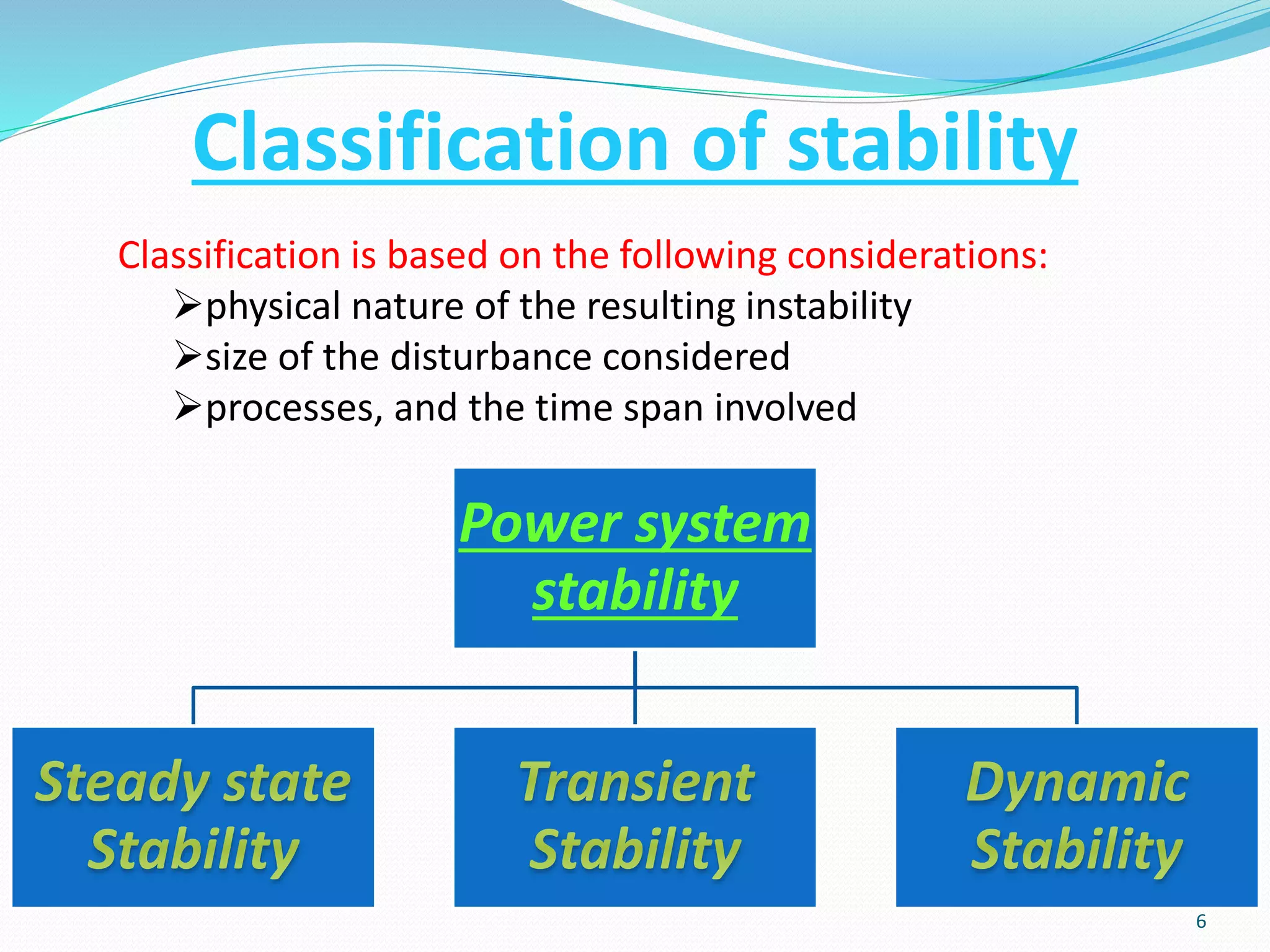 Classification of stability

Classification is based on the following considerations:

➢physical nature of the resulting instability

➢size of the disturbance considered

➢processes, and the time span involved

Power system stability

Steady state Stability

Transient Stability

Dynamic Stability

6